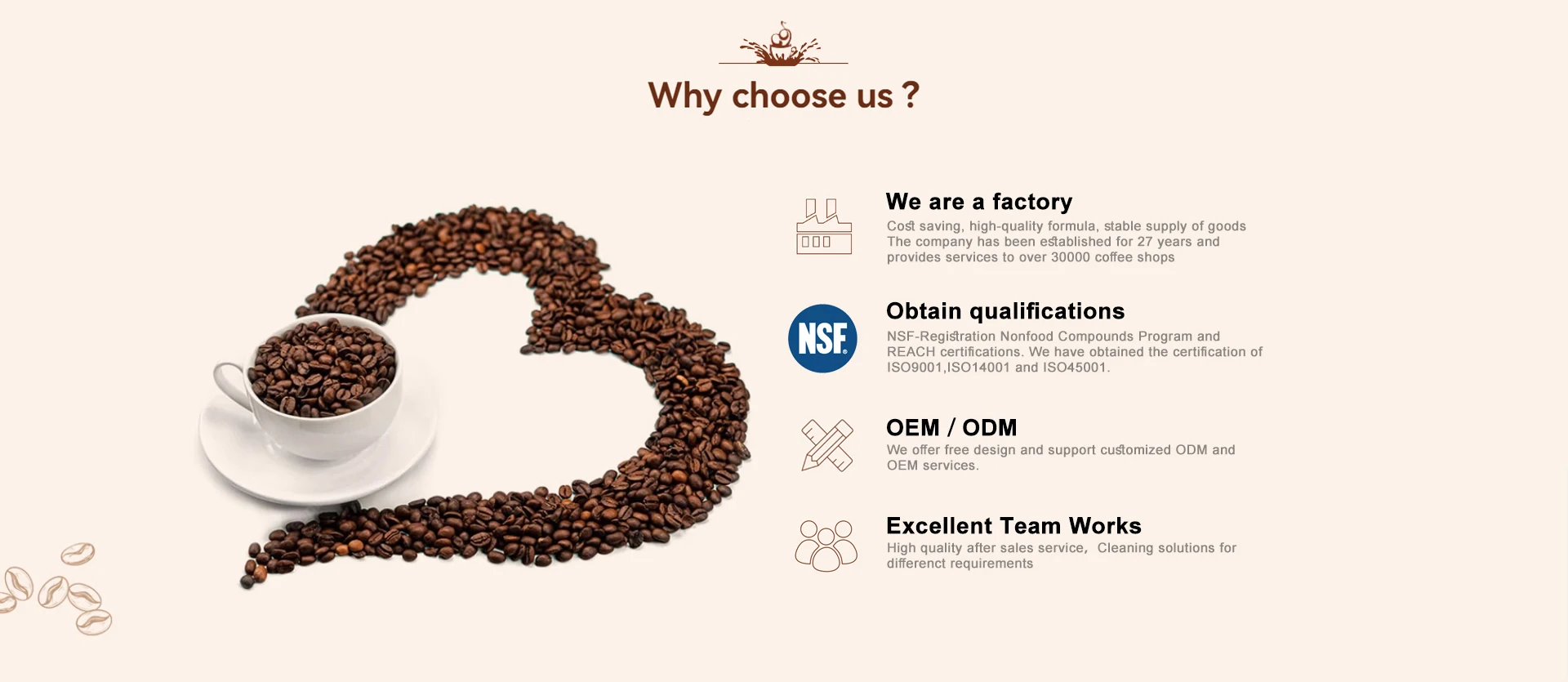 Why choose us ?

We are a factory

Cost saving, high-quality formula, stable supply of goods The company has been established for 27 years and provides services to over 30000 coffee shops

NSF

Obtain qualifications

NSF-Registration Nonfood Compounds Program and REACH certifications. We have obtained the certification of ISO9001,ISO14001 and ISO45001.

OEM / ODM

We offer free design and support customized ODM and OEM services.

Excellent Team Works

High quality after sales service, Cleaning solutions for differenct requirements